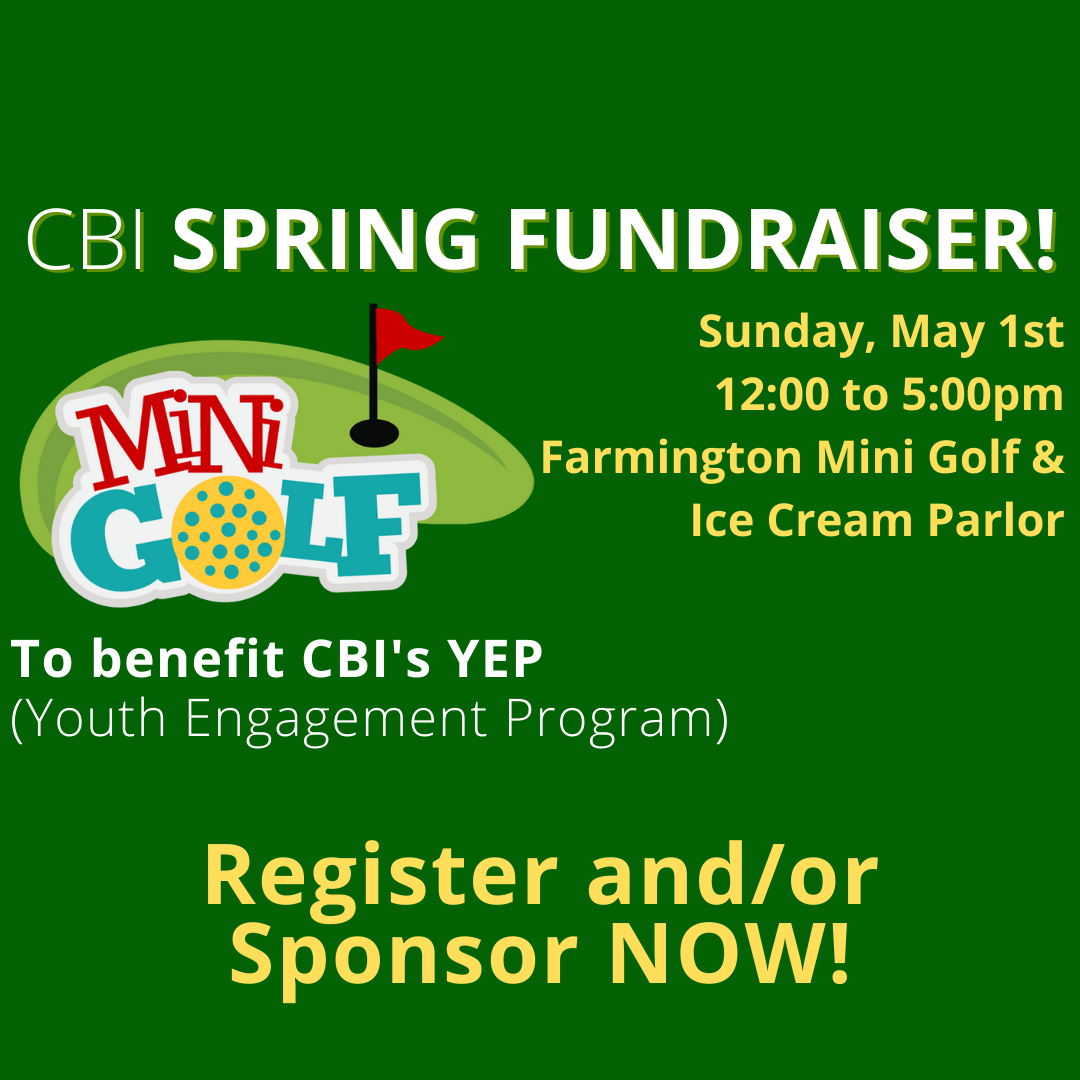 CBI SPRING FUNDRAISER!

MiNi GOLF

Sunday, May 1st
12:00 to 5:00pm
Farmington Mini Golf & Ice Cream Parlor

To benefit CBI's YEP
(Youth Engagement Program)

Register and/or Sponsor NOW!